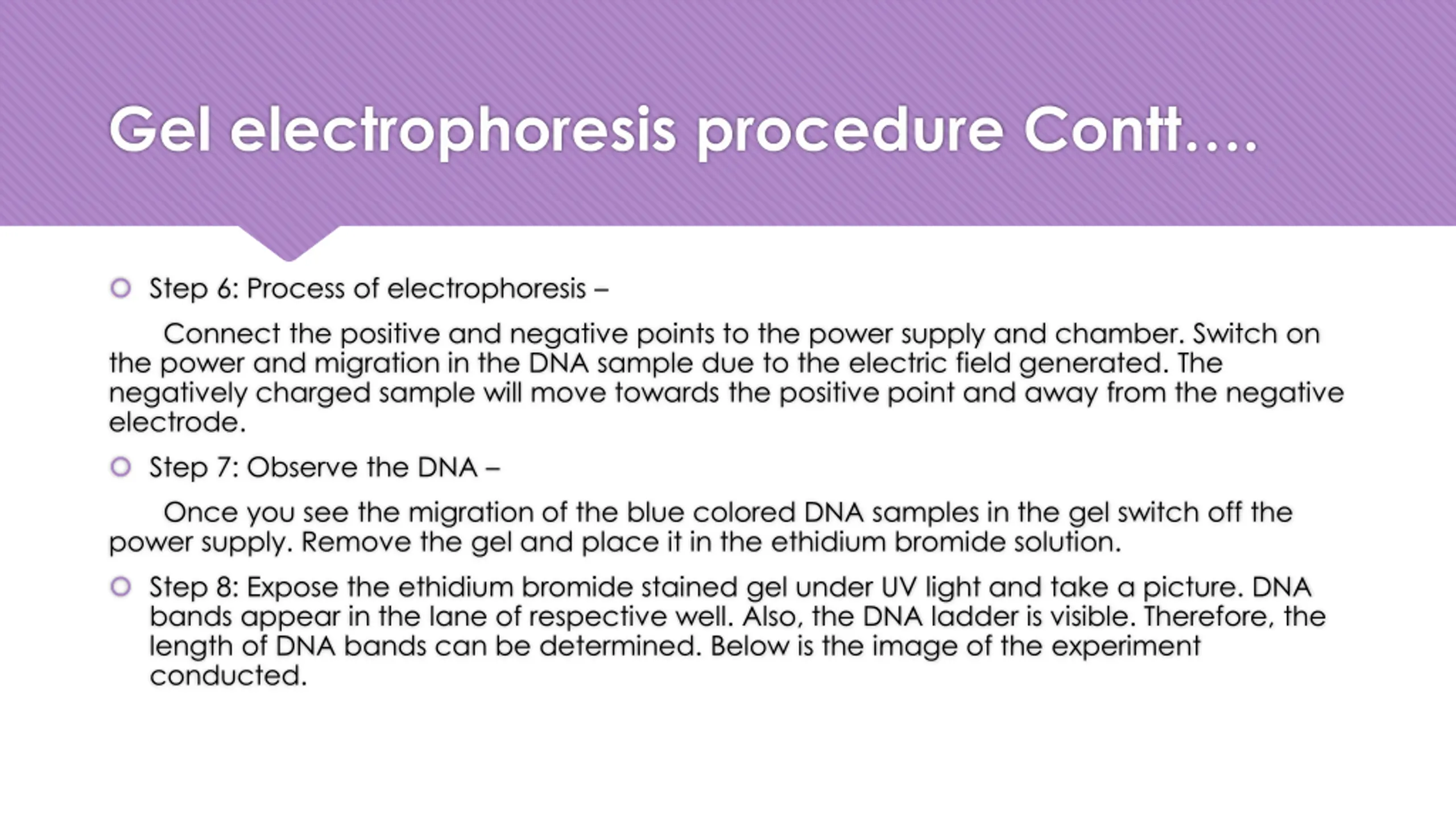 Gel electrophoresis procedure Contt….

Step 6: Process of electrophoresis –

Connect the positive and negative points to the power supply and chamber. Switch on the power and migration in the DNA sample due to the electric field generated. The negatively charged sample will move towards the positive point and away from the negative electrode.

Step 7: Observe the DNA –

Once you see the migration of the blue colored DNA samples in the gel switch off the power supply. Remove the gel and place it in the ethidium bromide solution.

Step 8: Expose the ethidium bromide stained gel under UV light and take a picture. DNA bands appear in the lane of respective well. Also, the DNA ladder is visible. Therefore, the length of DNA bands can be determined. Below is the image of the experiment conducted.